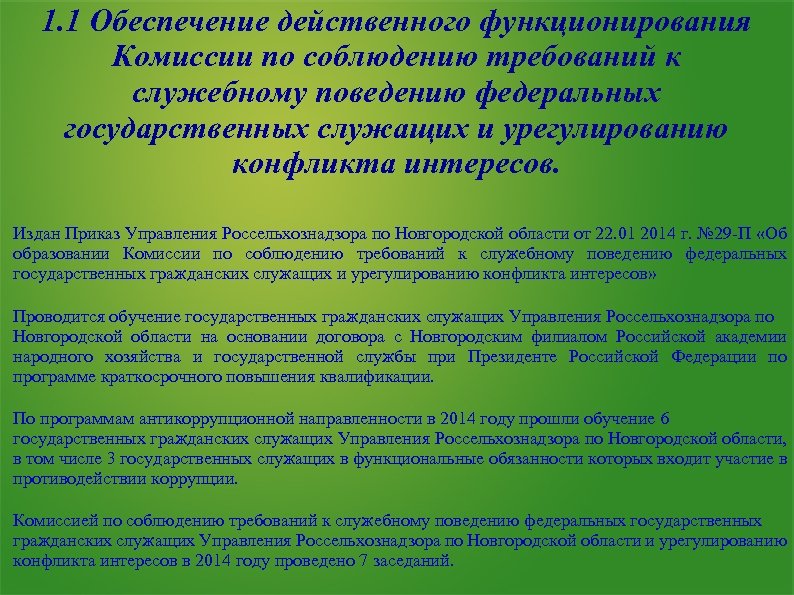 1.1 Обеспечение действенного функционирования Комиссии по соблюдению требований к служебному поведению федеральных государственных служащих и урегулированию конфликта интересов.

Издан Приказ Управления Россельхознадзора по Новгородской области от 22.01 2014 г. №29-П «Об образовании Комиссии по соблюдению требований к служебному поведению федеральных государственных гражданских служащих и урегулированию конфликта интересов»

Проводится обучение государственных гражданских служащих Управления Россельхознадзора по Новгородской области на основании договора с Новгородским филиалом Российской академии народного хозяйства и государственной службы при Президенте Российской Федерации по программе краткосрочного повышения квалификации.

По программам антикоррупционной направленности в 2014 году прошли обучение 6 государственных гражданских служащих Управления Россельхознадзора по Новгородской области, в том числе 3 государственных служащих в функциональные обязанности которых входит участие в противодействии коррупции.

Комиссией по соблюдению требований к служебному поведению федеральных государственных гражданских служащих Управления Россельхознадзора по Новгородской области и урегулированию конфликта интересов в 2014 году проведено 7 заседаний.